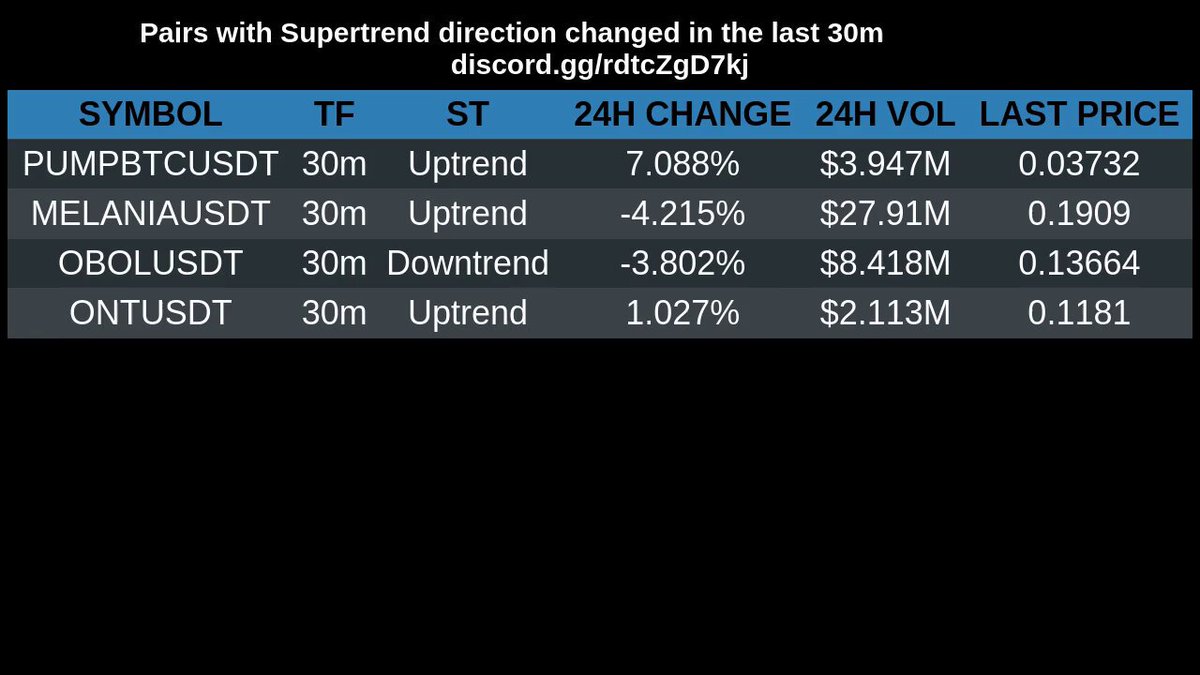 Pairs with Supertrend direction changed in the last 30m
discord.gg/rdtcZgD7kj

| SYMBOL | TF | ST | 24H CHANGE | 24H VOL | LAST PRICE |
|---|---|---|---|---|---|
| PUMPBTCUSDT | 30m | Uptrend | 7.088% | \$3.947M | 0.03732 |
| MELANIAUSDT | 30m | Uptrend | -4.215% | \$27.91M | 0.1909 |
| OBOLUSDT | 30m | Downtrend | -3.802% | \$8.418M | 0.13664 |
| ONTUSDT | 30m | Uptrend | 1.027% | \$2.113M | 0.1181 |